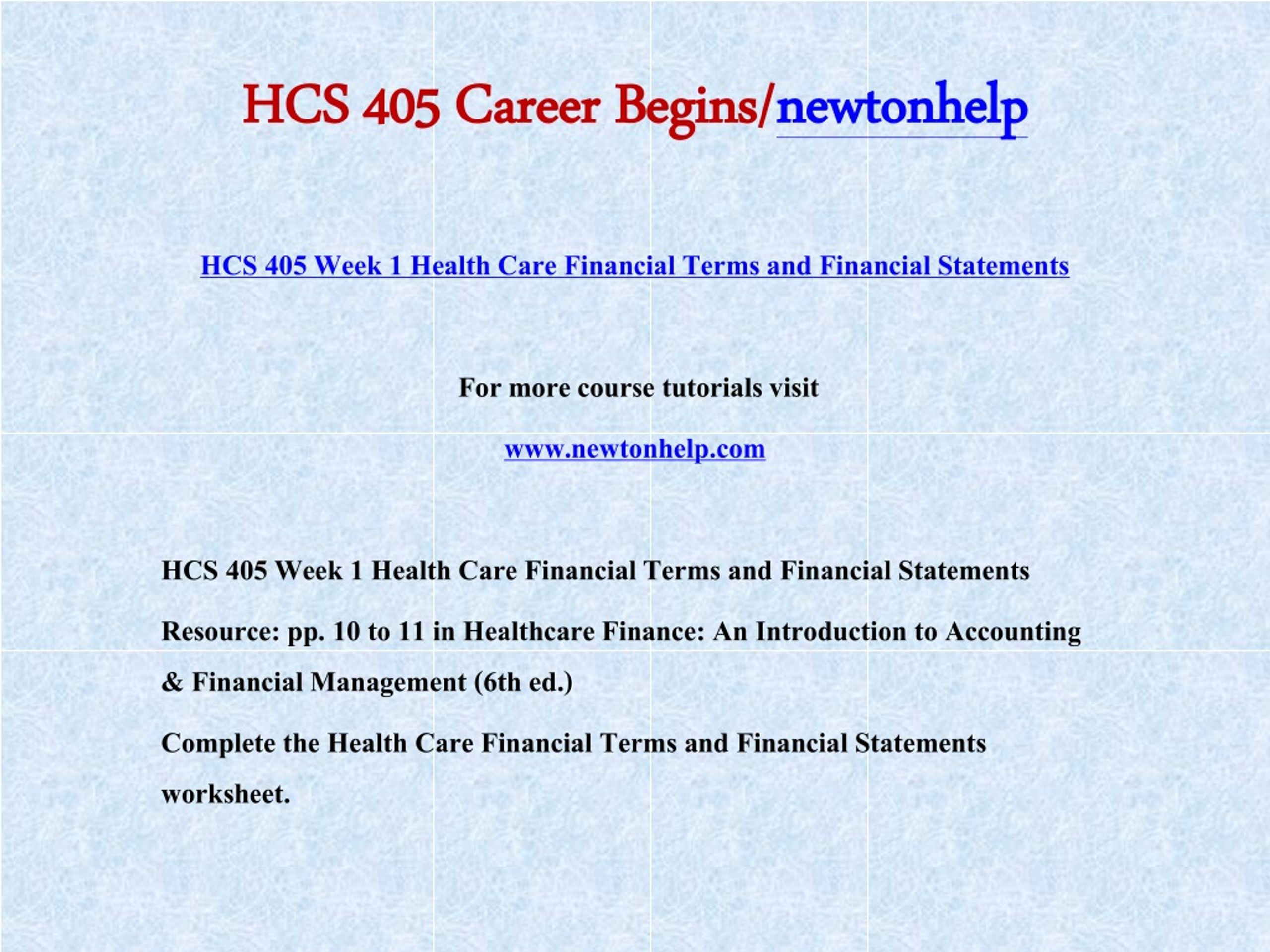 HCS 405 Career Begins/newtonhelp

HCS 405 Week 1 Health Care Financial Terms and Financial Statements

For more course tutorials visit

www.newtonhelp.com

HCS 405 Week 1 Health Care Financial Terms and Financial Statements

Resource: pp. 10 to 11 in Healthcare Finance: An Introduction to Accounting & Financial Management (6th ed.)

Complete the Health Care Financial Terms and Financial Statements worksheet.